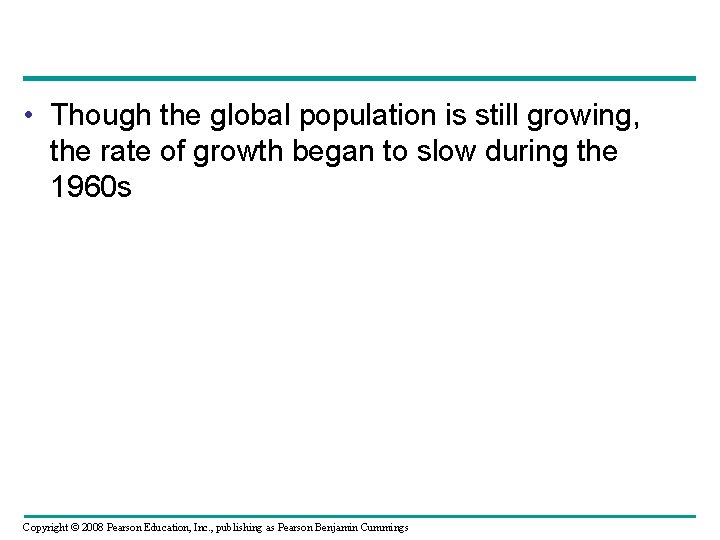 • Though the global population is still growing, the rate of growth began to slow during the 1960s

Copyright © 2008 Pearson Education, Inc., publishing as Pearson Benjamin Cummings